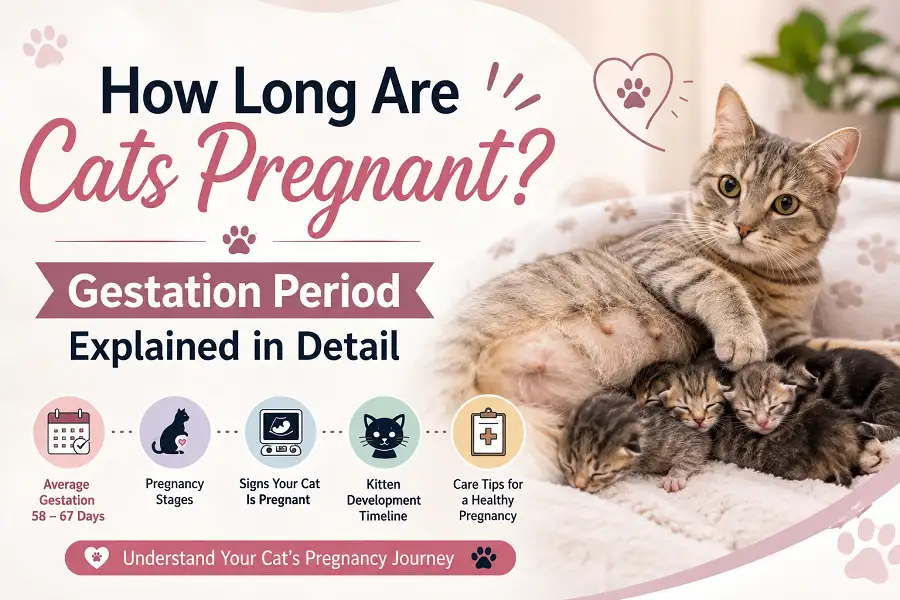 How Long Are Cats Pregnant?

Gestation Period

Explained in Detail

Average Gestation 58 – 67 Days

Pregnancy Stages

Signs Your Cat Is Pregnant

Kitten Development Timeline

Care Tips for a Healthy Pregnancy

Understand Your Cat's Pregnancy Journey